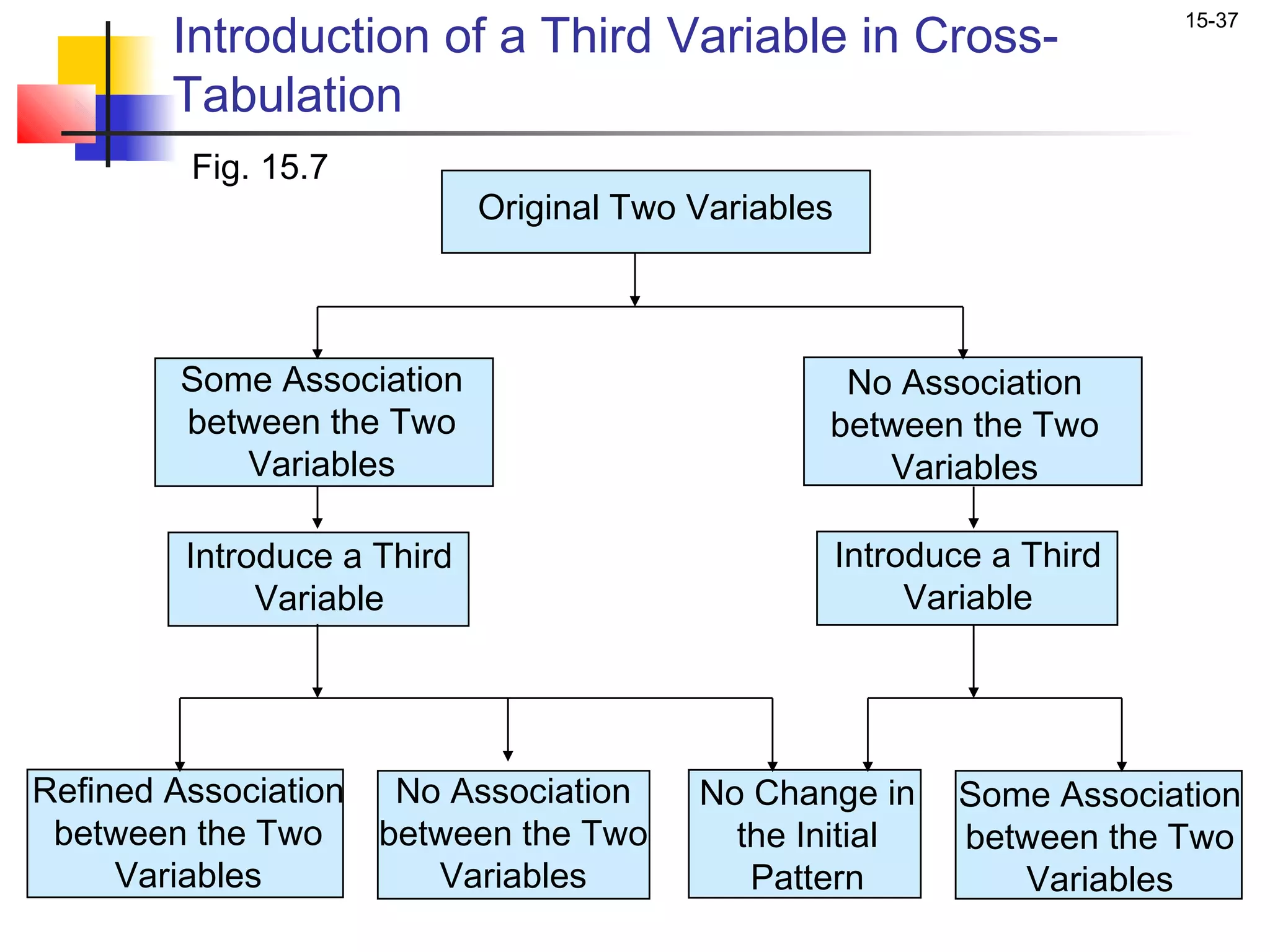 15-37

Introduction of a Third Variable in Cross-Tabulation

Fig. 15.7

Original Two Variables

Some Association between the Two Variables

No Association between the Two Variables

Introduce a Third Variable

Introduce a Third Variable

Refined Association between the Two Variables

No Association between the Two Variables

No Change in the Initial Pattern

Some Association between the Two Variables